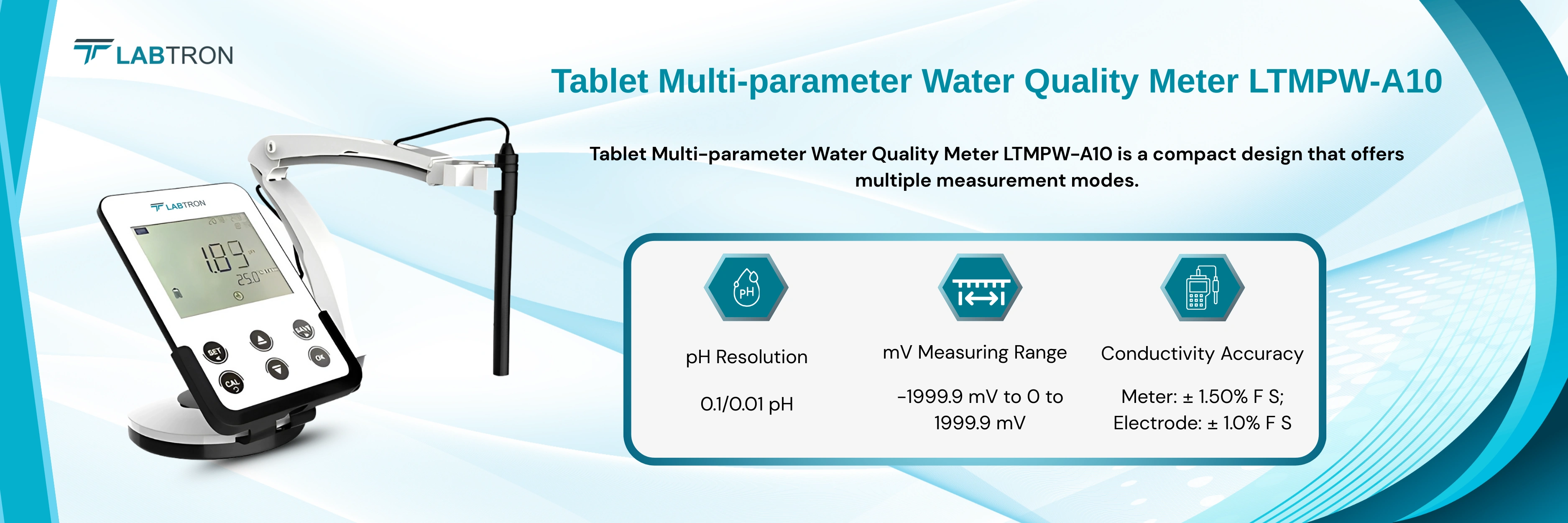 LABTRON

Tablet Multi-parameter Water Quality Meter LTMPW-A10

Tablet Multi-parameter Water Quality Meter LTMPW-A10 is a compact design that offers multiple measurement modes.

LABTRON

1.89

25.0

SET

CAL

SAVE

OK

pH

pH Resolution

0.1/0.01 pH

mV Measuring Range

-1999.9 mV to 0 to 1999.9 mV

Conductivity Accuracy

Meter: ± 1.50% F S; Electrode: ± 1.0% F S